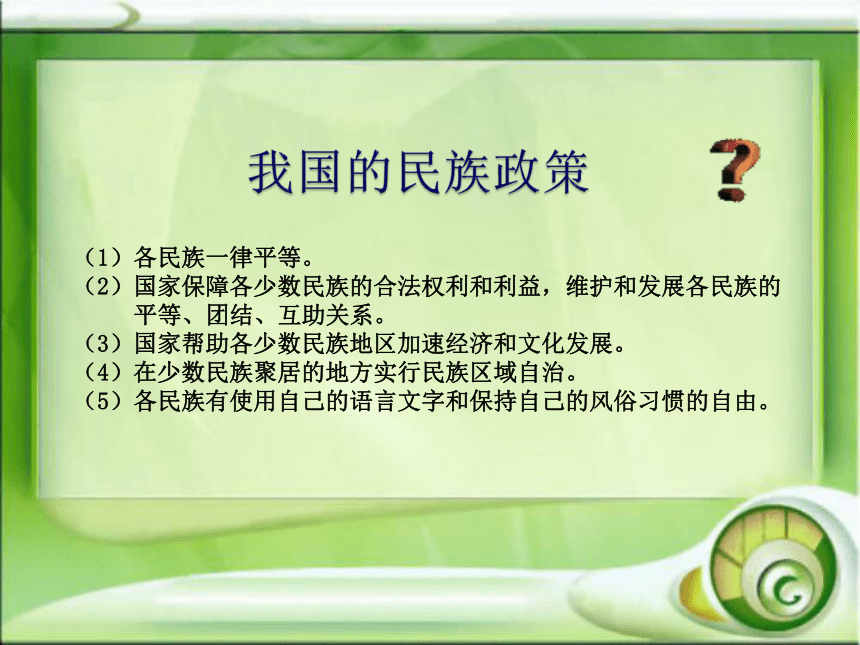 我国的民族政策

?

（1）各民族一律平等。
（2）国家保障各少数民族的合法权利和利益，维护和发展各民族的平等、团结、互助关系。
（3）国家帮助各少数民族地区加速经济和文化发展。
（4）在少数民族聚居的地方实行民族区域自治。
（5）各民族有使用自己的语言文字和保持自己的风俗习惯的自由。